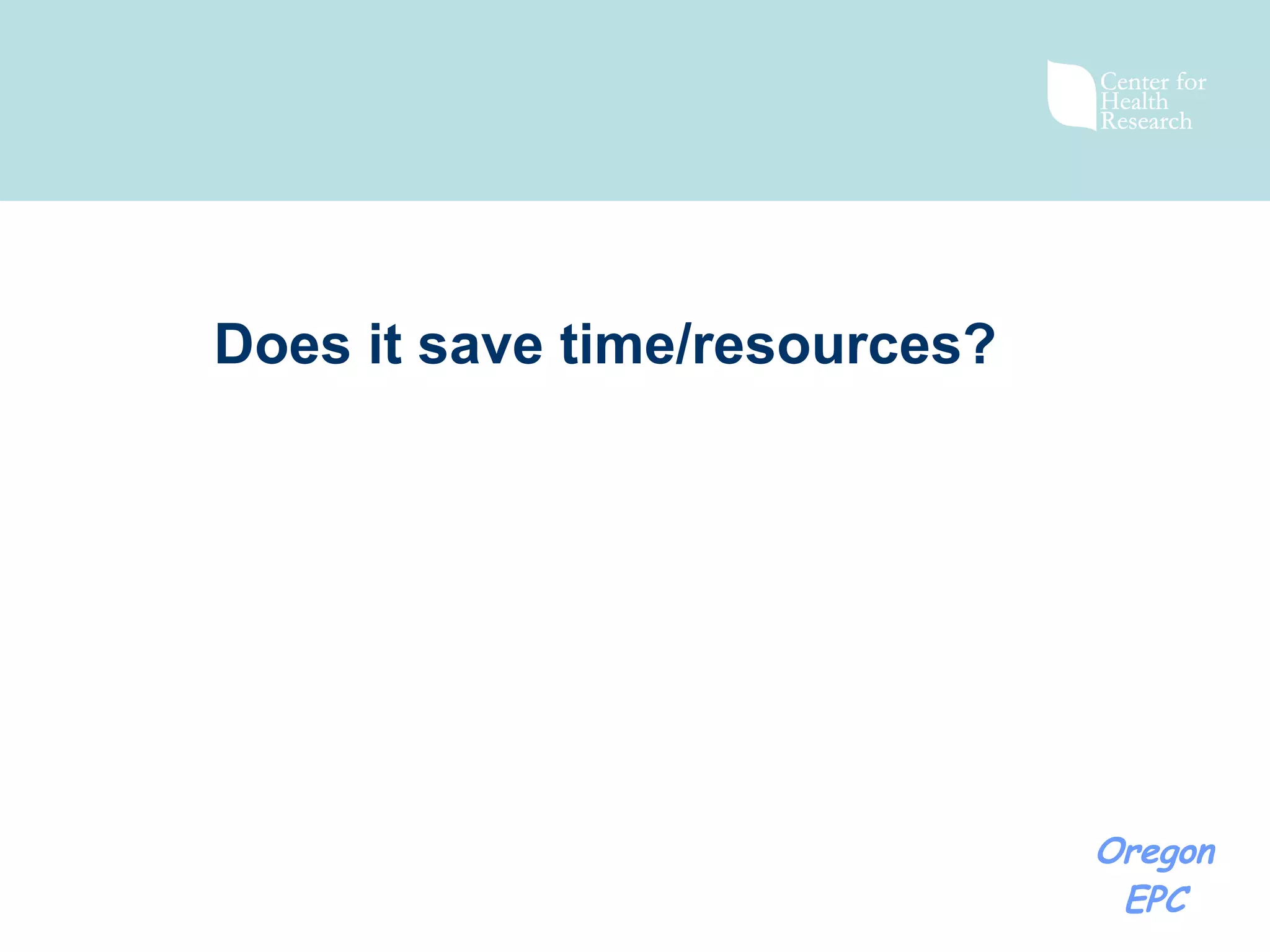 Center for Health Research

Does it save time/resources?

Oregon EPC